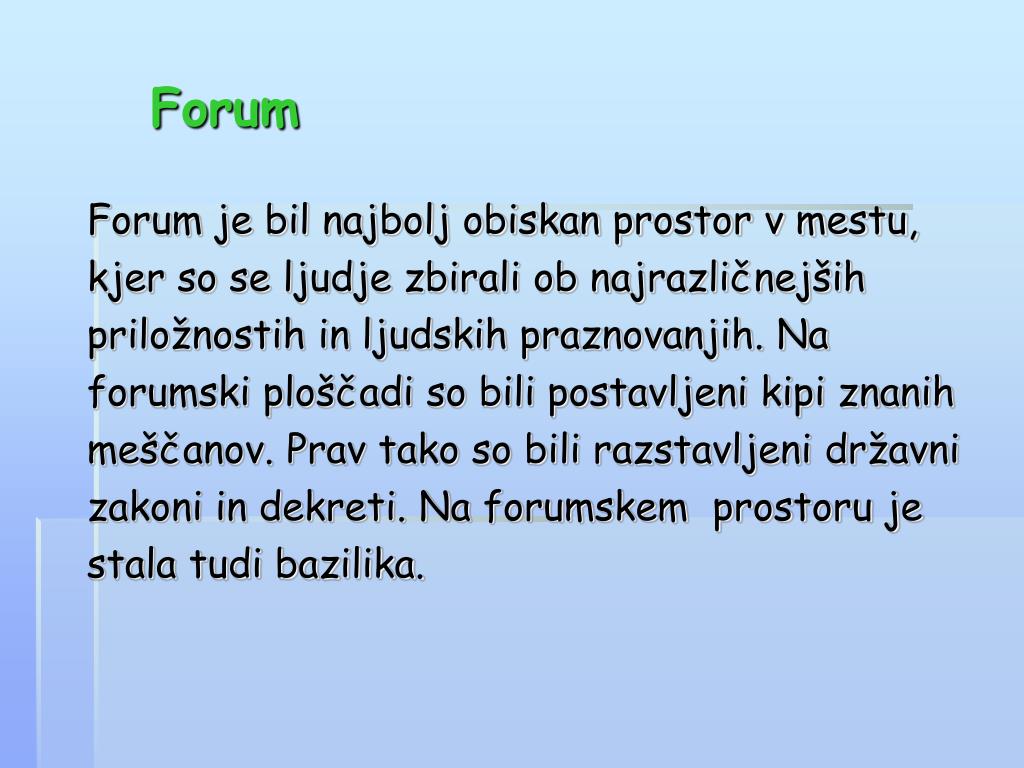 Forum

Forum je bil najbolj obiskan prostor v mestu, kjer so se ljudje zbirali ob najrazličnejših priložnostih in ljudskih praznovanjih. Na forumski ploščadi so bili postavljeni kipi znanih meščanov. Prav tako so bili razstavljeni državni zakoni in dekreti. Na forumskem prostoru je stala tudi bazilika.